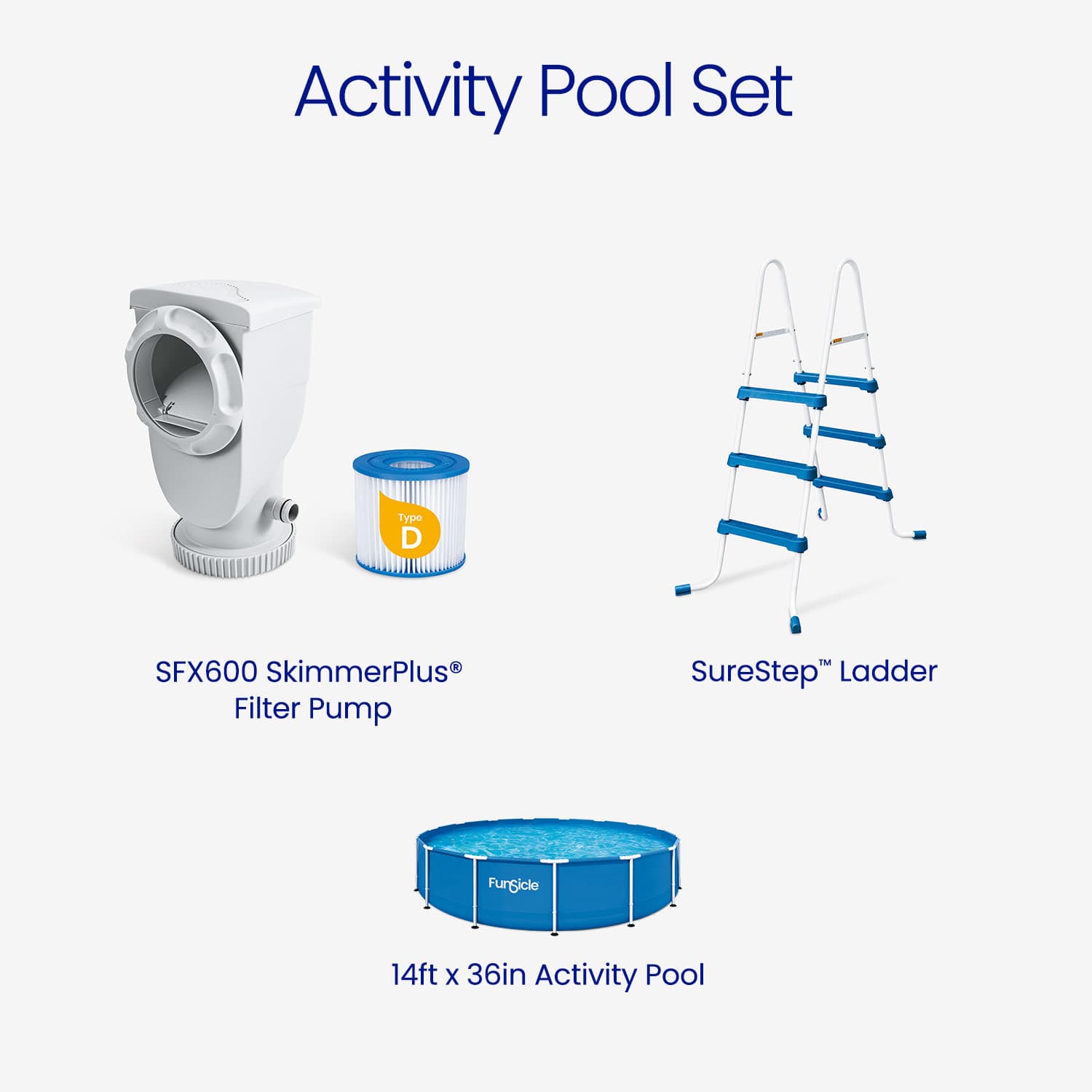 Activity Pool Set

Type
D

SFX600 SkimmerPlus®
Filter Pump

SureStep™ Ladder

Funsicle

14ft x 36in Activity Pool